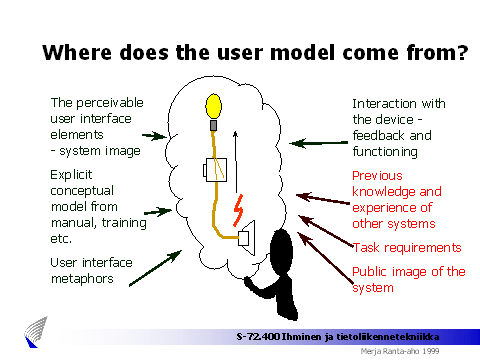 Where does the user model come from?

The perceivable user interface elements - system image

Explicit conceptual model from manual, training etc.

User interface metaphors

Interaction with the device - feedback and functioning

Previous knowledge and experience of other systems

Task requirements

Public image of the system

S-72.400 Ihminen ja tietoliikennetekniikka

Merja Ranta-aho 1999